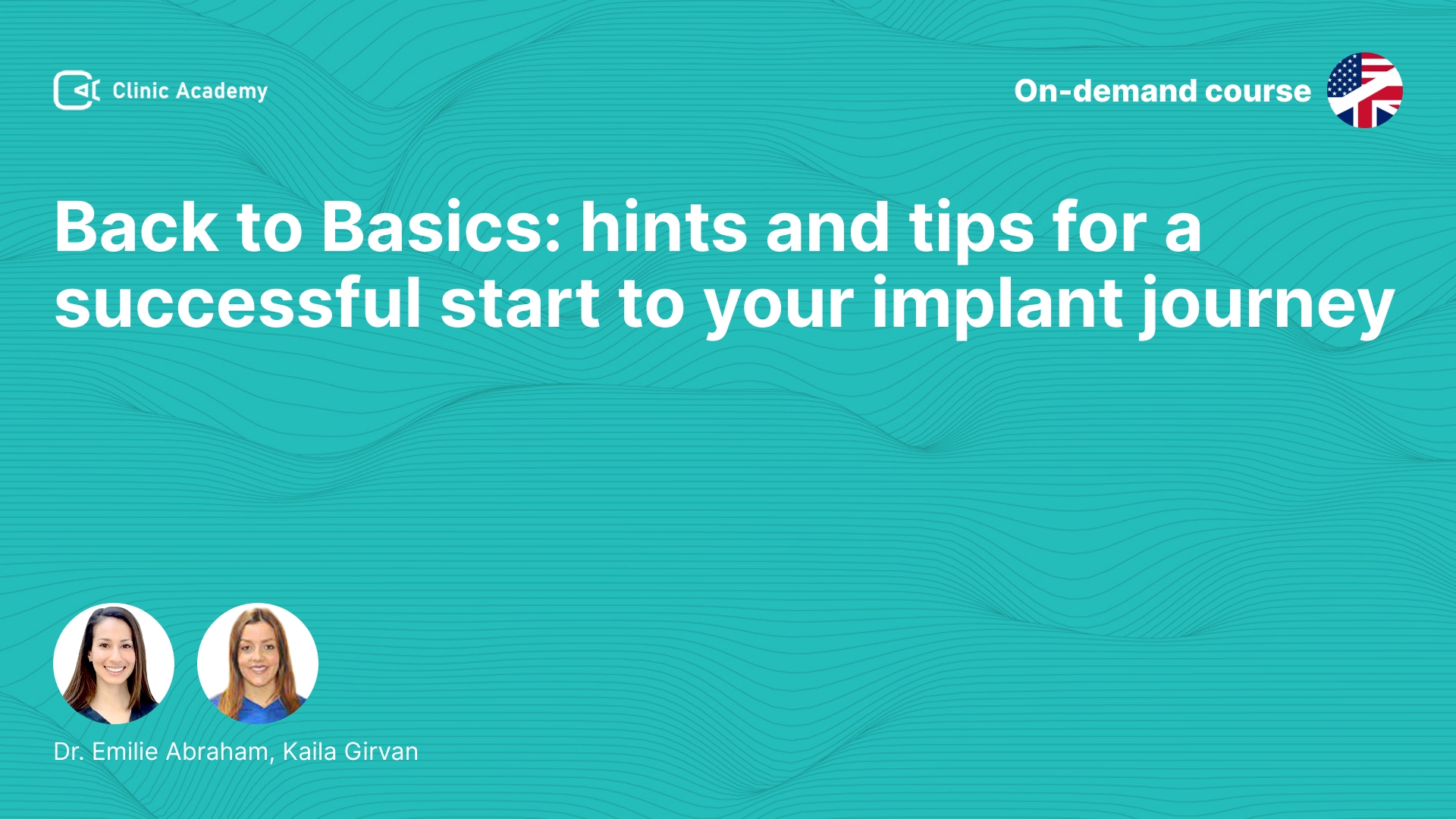 Clinic Academy

On-demand course

Back to Basics: hints and tips for a successful start to your implant journey

Dr. Emilie Abraham, Kaila Girvan